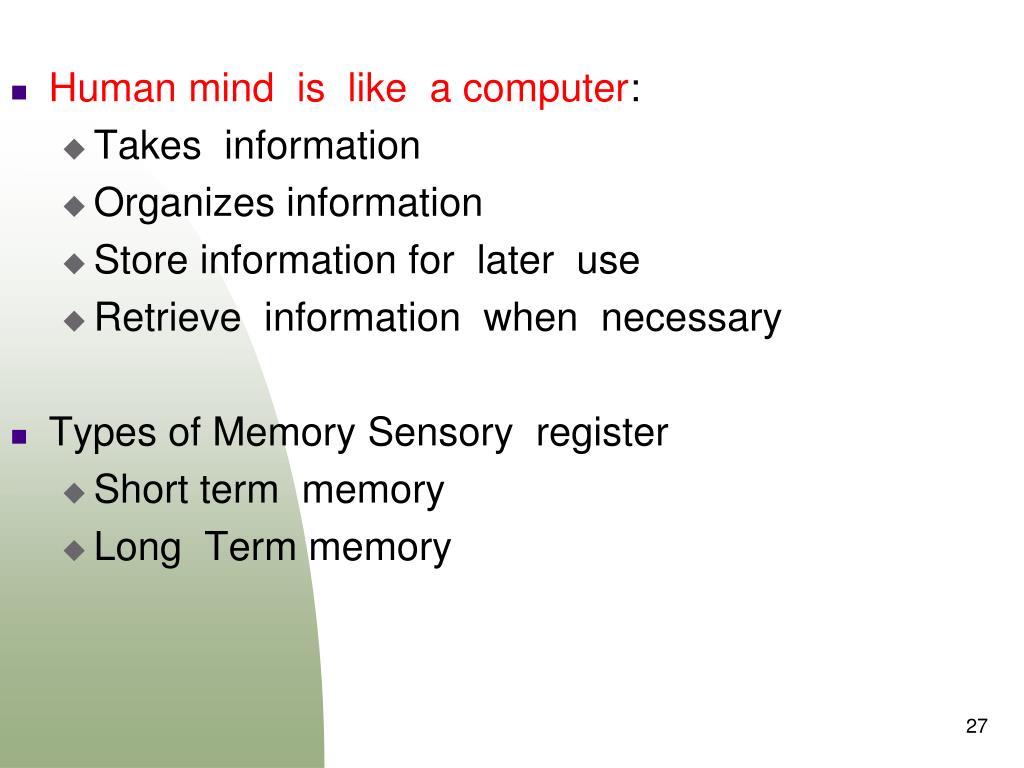 Human mind is like a computer:
Takes information
Organizes information
Store information for later use
Retrieve information when necessary

Types of Memory Sensory register
Short term memory
Long Term memory

27